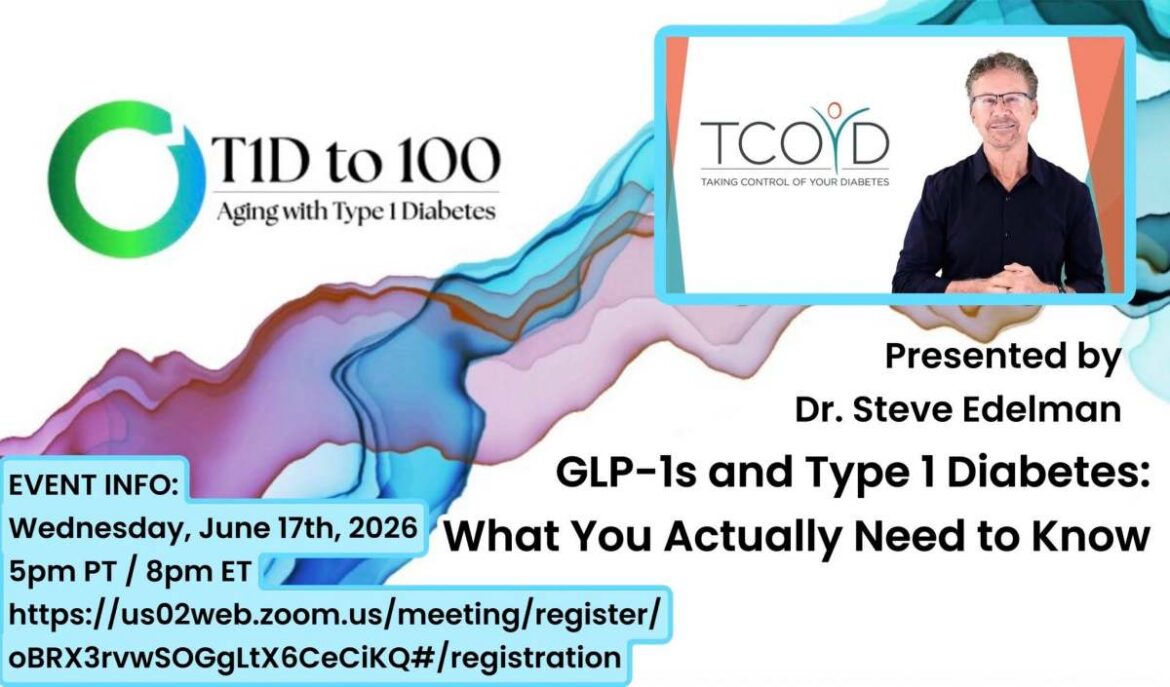 T1D to 100
Aging with Type 1 Diabetes

TCOYD
TAKING CONTROL OF YOUR DIABETES

Presented by
Dr. Steve Edelman

GLP-1s and Type 1 Diabetes:
What You Actually Need to Know

EVENT INFO:
Wednesday, June 17th, 2026
5pm PT / 8pm ET
https://us02web.zoom.us/meeting/register/oBRX3rvwSOGgLtX6CeCiKQ#/registration